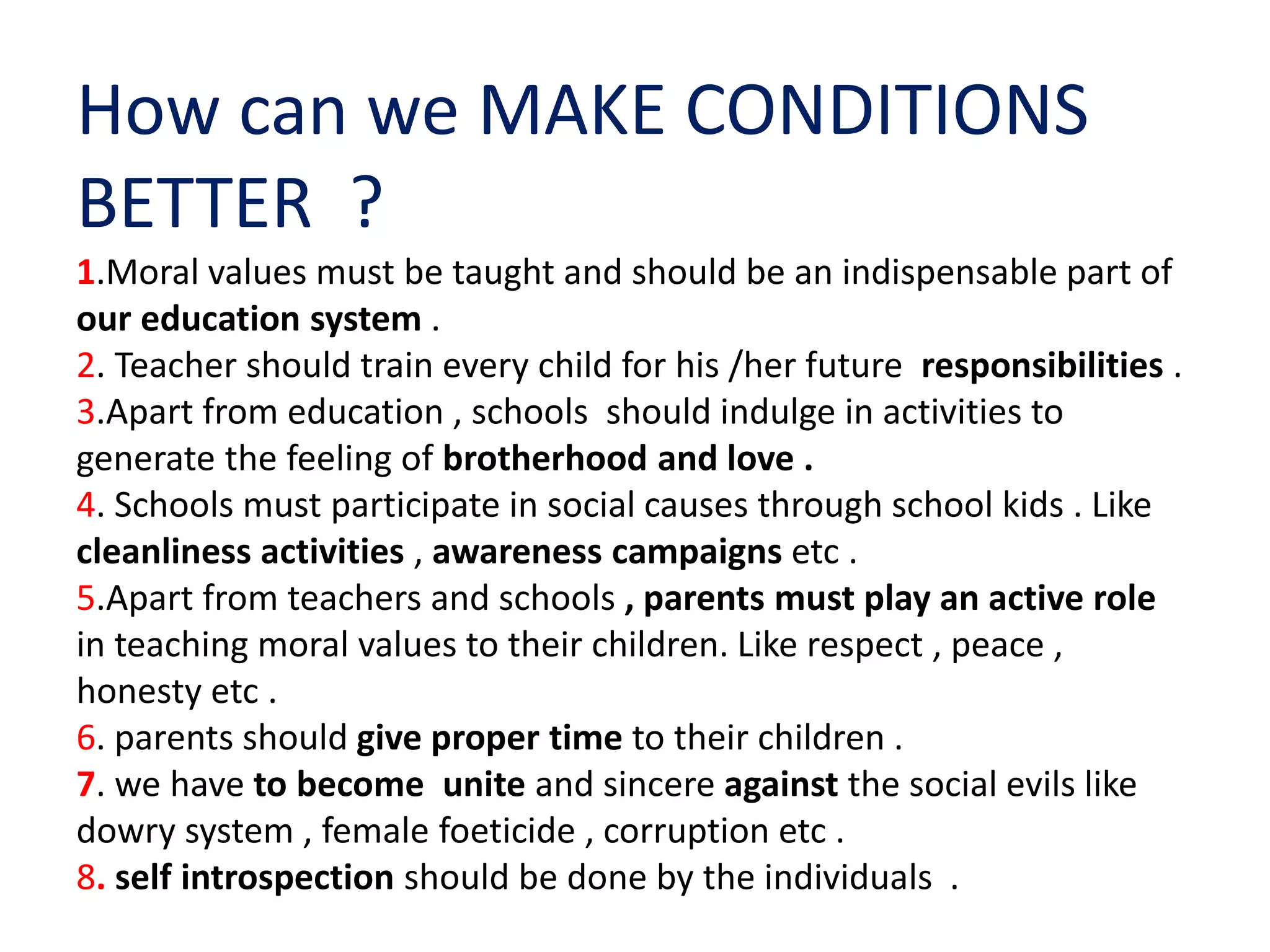 How can we MAKE CONDITIONS BETTER ?

1.Moral values must be taught and should be an indispensable part of our education system .
2. Teacher should train every child for his /her future responsibilities .
3.Apart from education , schools should indulge in activities to generate the feeling of brotherhood and love .
4. Schools must participate in social causes through school kids . Like cleanliness activities , awareness campaigns etc .
5.Apart from teachers and schools , parents must play an active role in teaching moral values to their children. Like respect , peace , honesty etc .
6. parents should give proper time to their children .
7. we have to become unite and sincere against the social evils like dowry system , female foeticide , corruption etc .
8. self introspection should be done by the individuals .